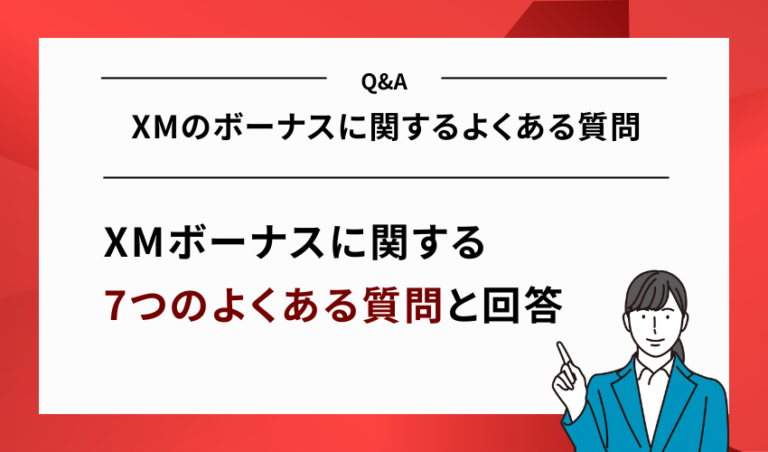 Q&A

XMのボーナスに関するよくある質問

XMボーナスに関する
7つのよくある質問と回答